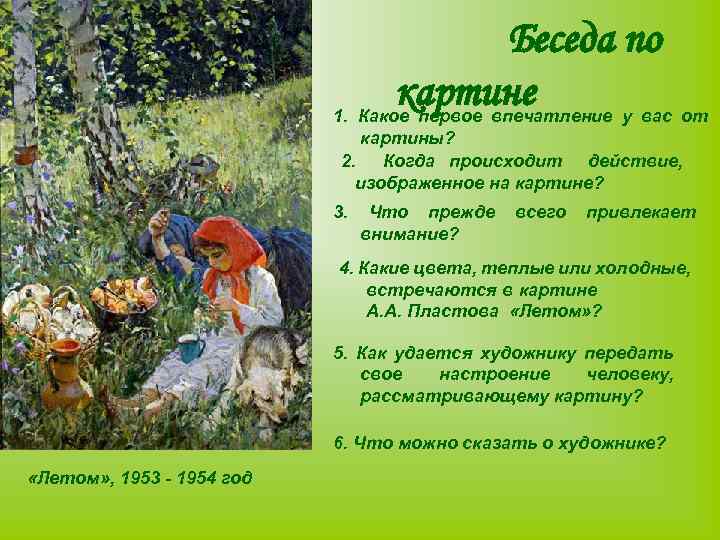 Беседа по картине

1. Какое первое впечатление у вас от картины?

2. Когда происходит действие, изображенное на картине?

3. Что прежде всего привлекает внимание?

4. Какие цвета, теплые или холодные, встречаются в картине А.А. Пластова «Летом»?

5. Как удается художнику передать свое настроение человеку, рассматривающему картину?

6. Что можно сказать о художнике?

«Летом», 1953 - 1954 год